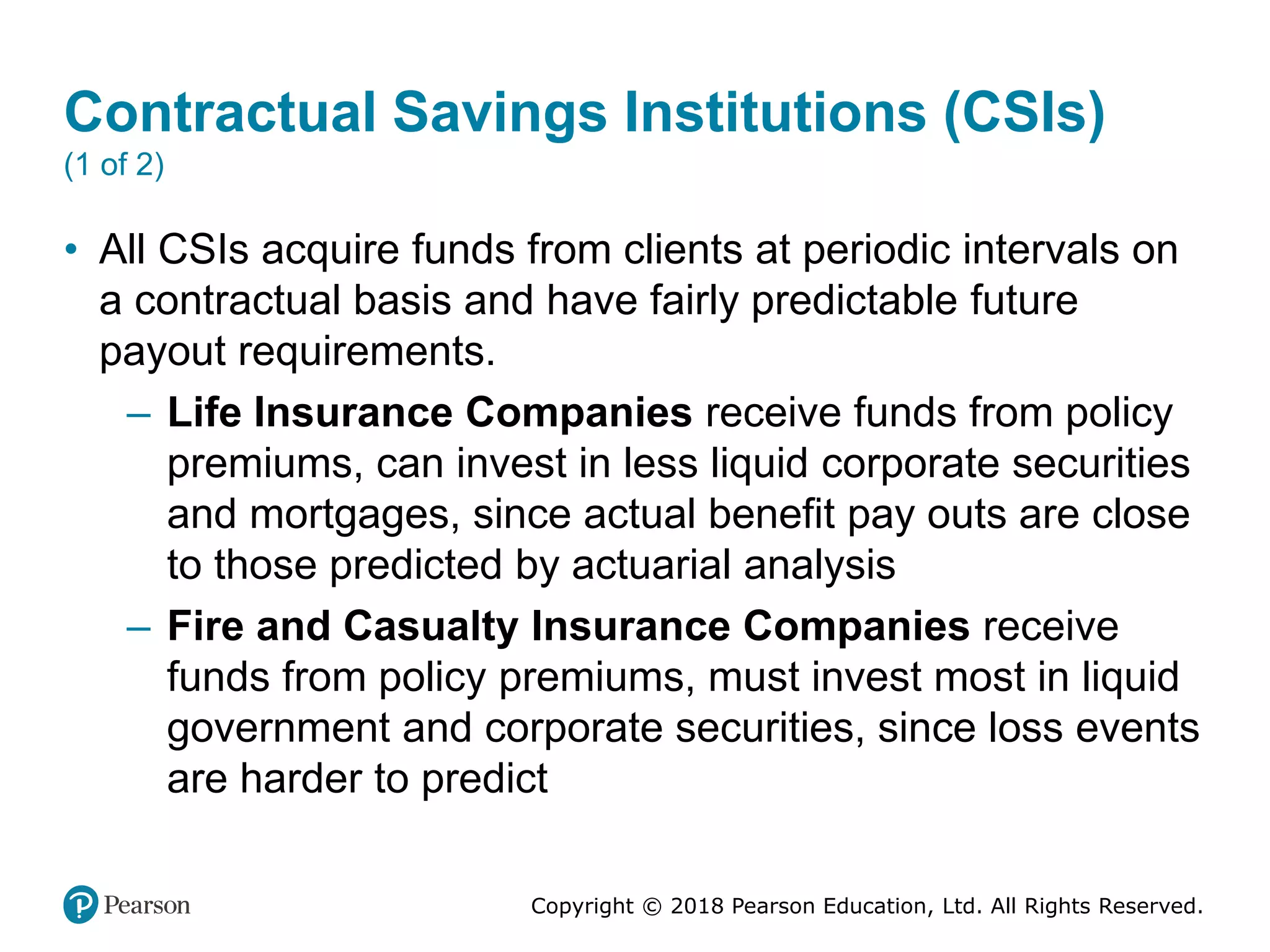 Contractual Savings Institutions (CSIs)
(1 of 2)

• All CSIs acquire funds from clients at periodic intervals on a contractual basis and have fairly predictable future payout requirements.

– Life Insurance Companies receive funds from policy premiums, can invest in less liquid corporate securities and mortgages, since actual benefit pay outs are close to those predicted by actuarial analysis

– Fire and Casualty Insurance Companies receive funds from policy premiums, must invest most in liquid government and corporate securities, since loss events are harder to predict

Pearson

Copyright © 2018 Pearson Education, Ltd. All Rights Reserved.